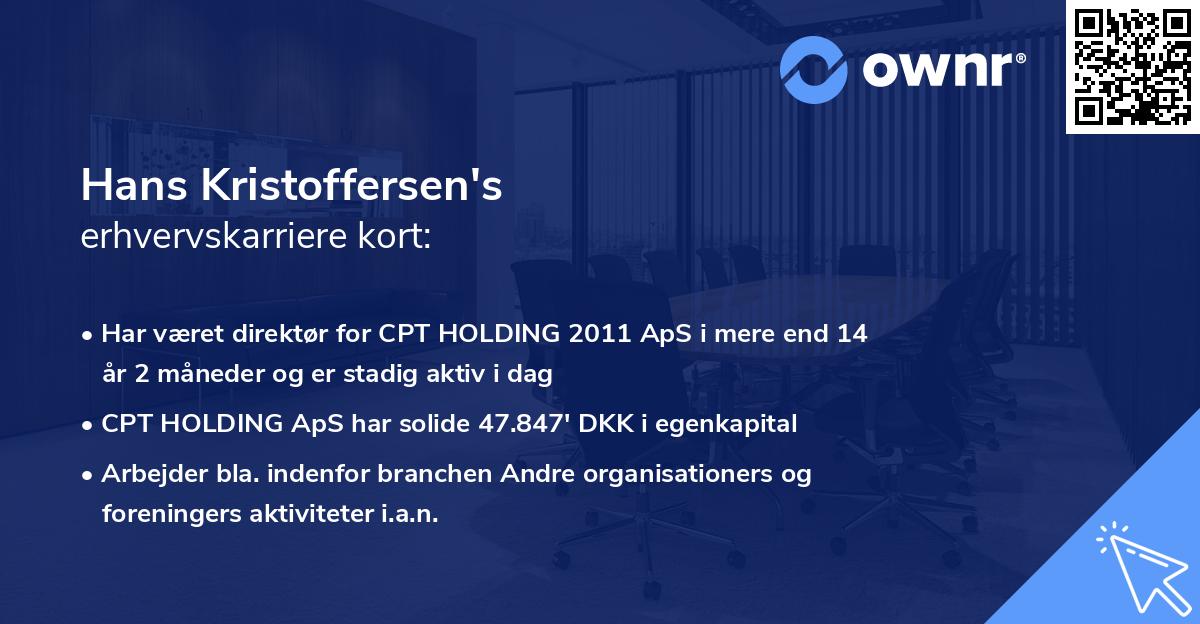 ownr®

Hans Kristoffersen's
erhvervskarriere kort:

• Har været direktør for CPT HOLDING 2011 ApS i mere end 14 år 2 måneder og er stadig aktiv i dag

• CPT HOLDING ApS har solide 47.847' DKK i egenkapital

• Arbejder bla. indenfor branchen Andre organisationers og foreningers aktiviteter i.a.n.